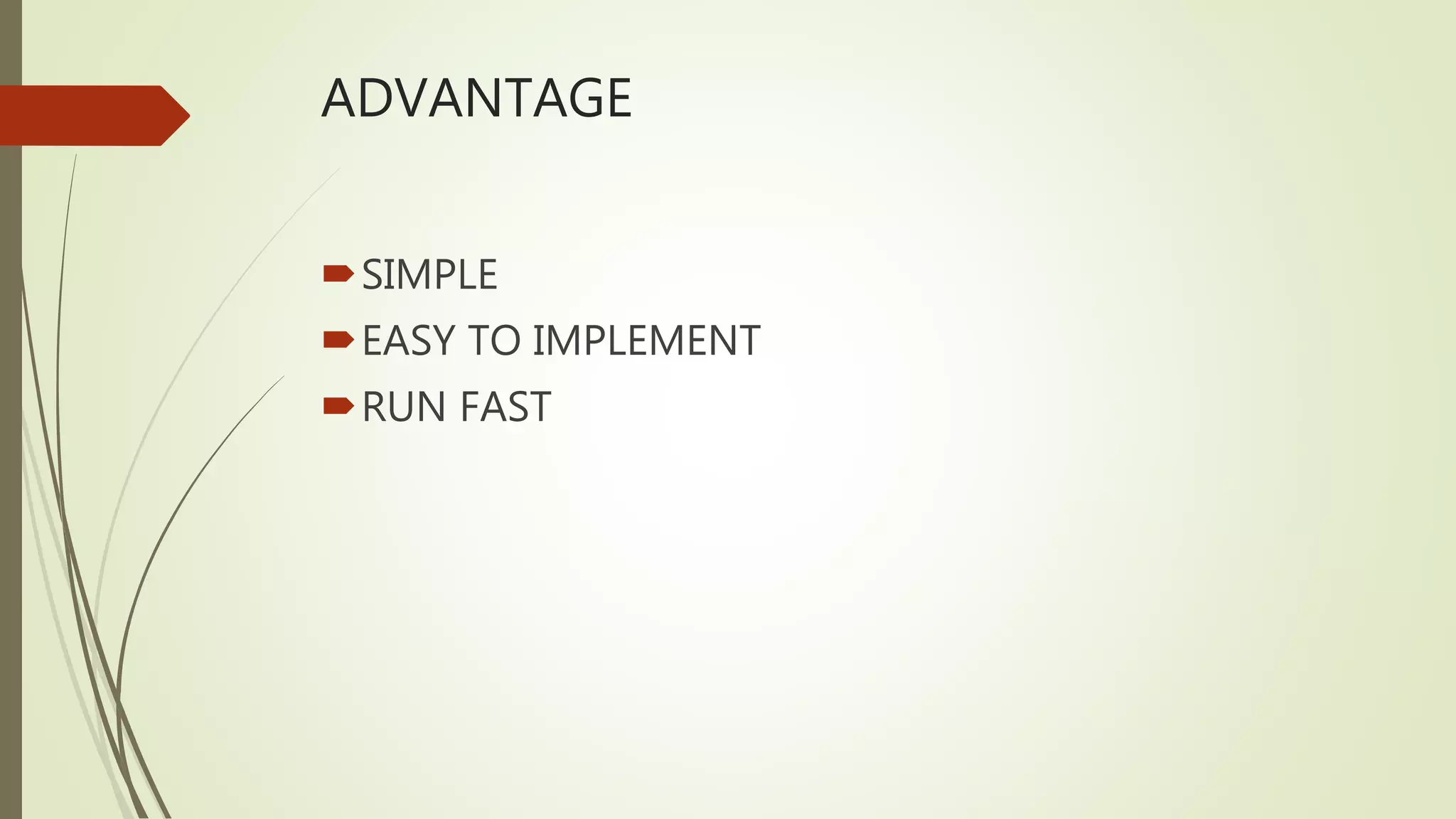 ADVANTAGE

SIMPLE
EASY TO IMPLEMENT
RUN FAST